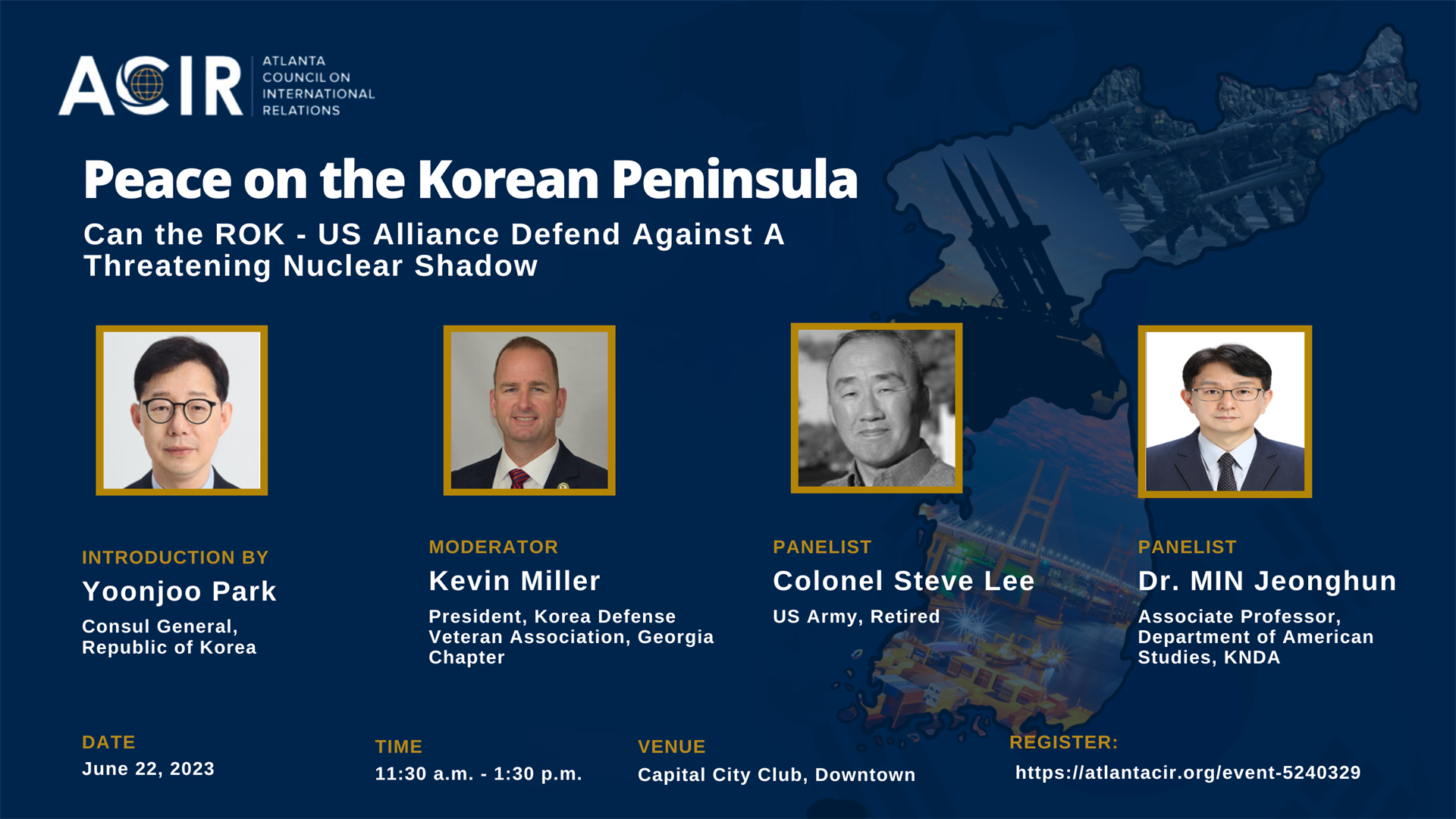 ACIR ATLANTA COUNCIL ON INTERNATIONAL RELATIONS

Peace on the Korean Peninsula

Can the ROK - US Alliance Defend Against A Threatening Nuclear Shadow

INTRODUCTION BY
Yoonjoo Park
Consul General, Republic of Korea

MODERATOR
Kevin Miller
President, Korea Defense Veteran Association, Georgia Chapter

PANELIST
Colonel Steve Lee
US Army, Retired

PANELIST
Dr. MIN Jeonghun
Associate Professor, Department of American Studies, KNDA

DATE
June 22, 2023

TIME
11:30 a.m. - 1:30 p.m.

VENUE
Capital City Club, Downtown

REGISTER:
https://atlantacir.org/event-5240329